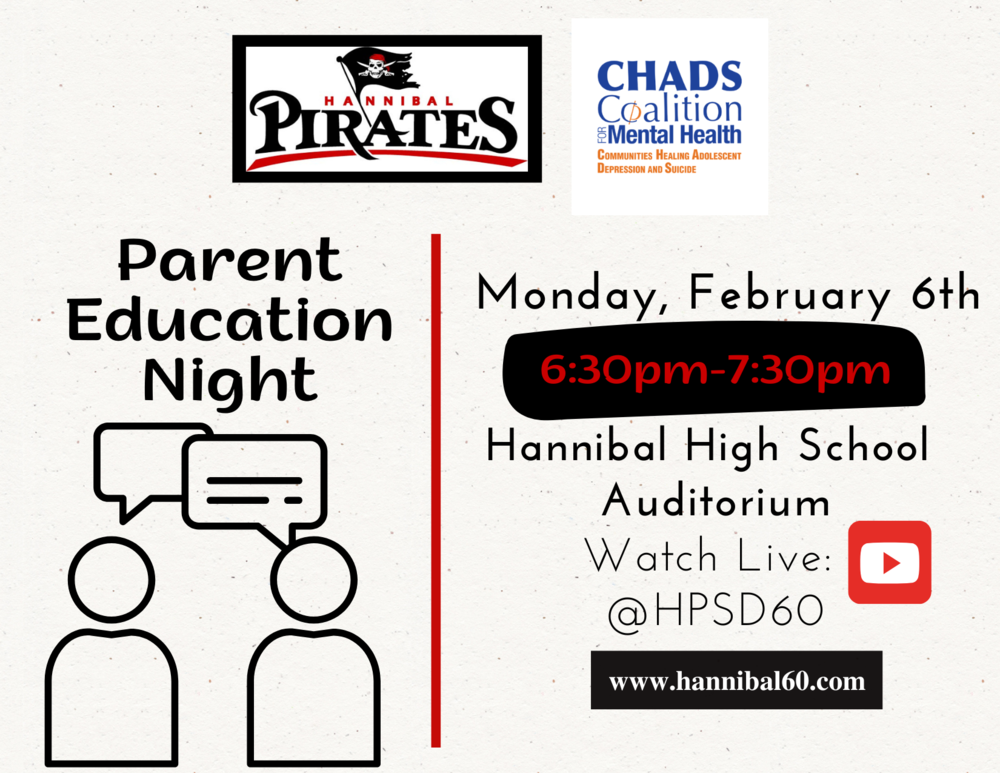 HANNIBAL
PIRATES

CHADS
Coalition
FOR Mental Health
COMMUNITIES HEALING ADOLESCENT DEPRESSION AND SUICIDE

Parent Education Night

Monday, February 6th

6:30pm-7:30pm

Hannibal High School Auditorium

Watch Live: @HPSD60

www.hannibal60.com